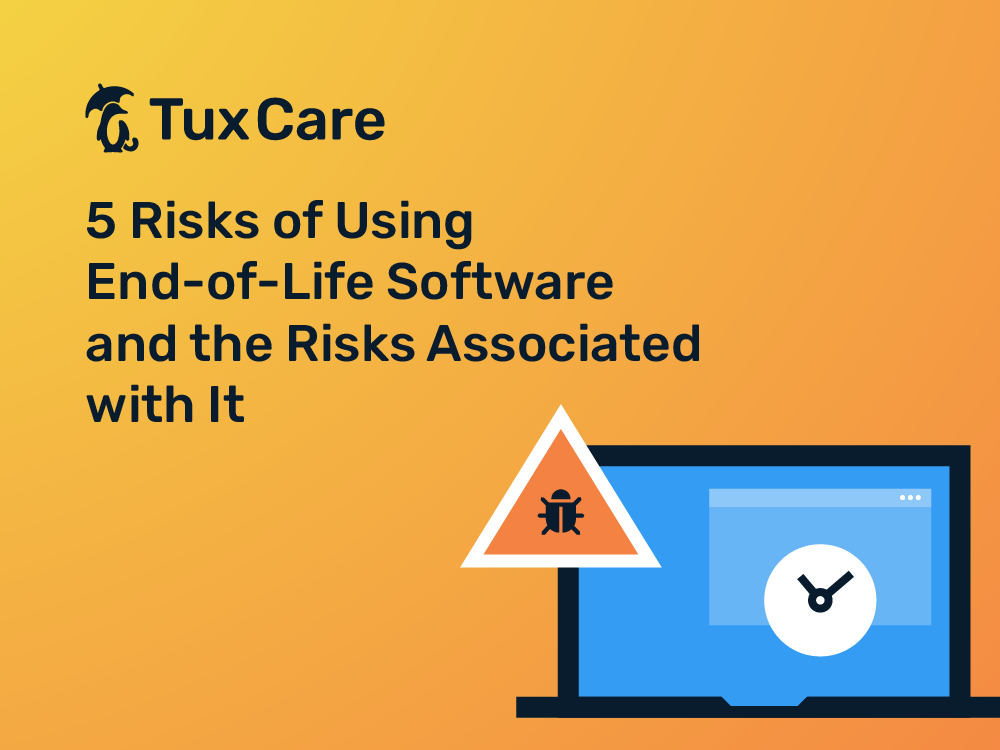 TuxCare

5 Risks of Using End-of-Life Software and the Risks Associated with It